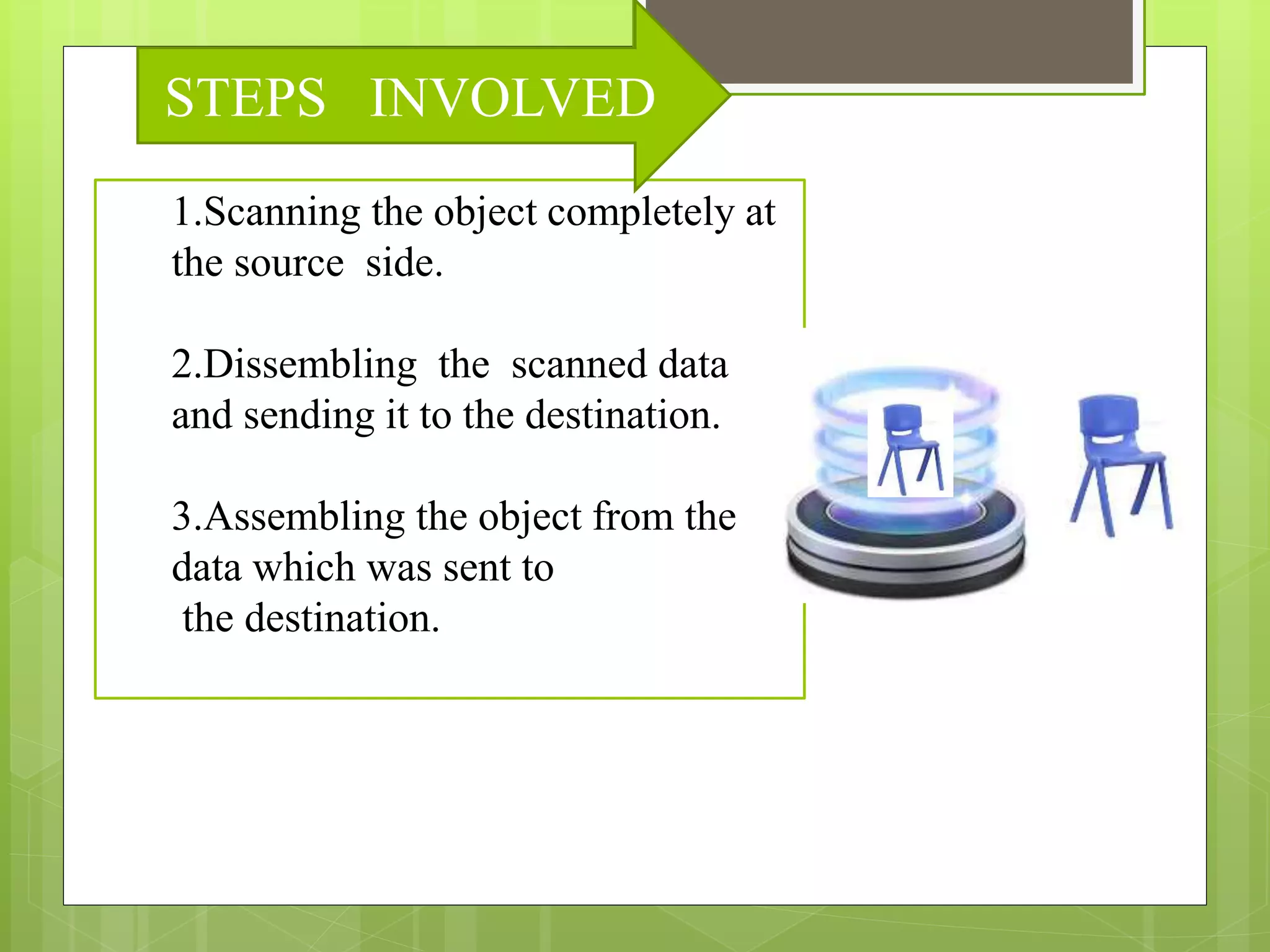 STEPS INVOLVED

1.Scanning the object completely at the source side.

2.Dissembling the scanned data and sending it to the destination.

3.Assembling the object from the data which was sent to the destination.